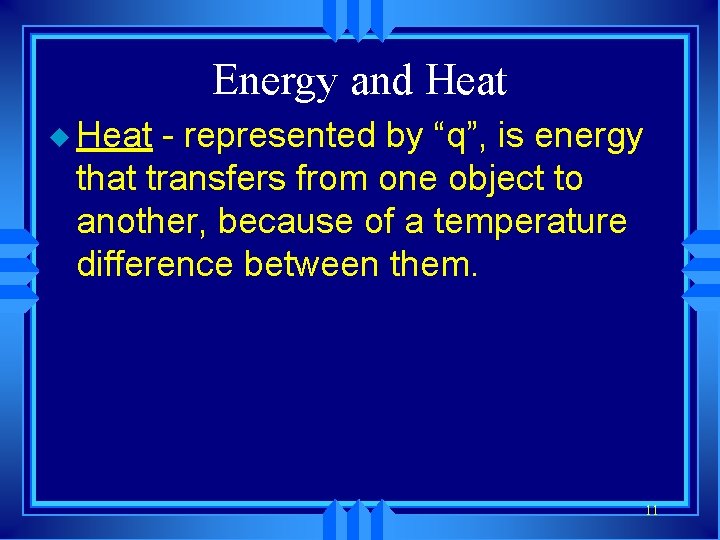 Energy and Heat

Heat - represented by “q”, is energy that transfers from one object to another, because of a temperature difference between them.

11